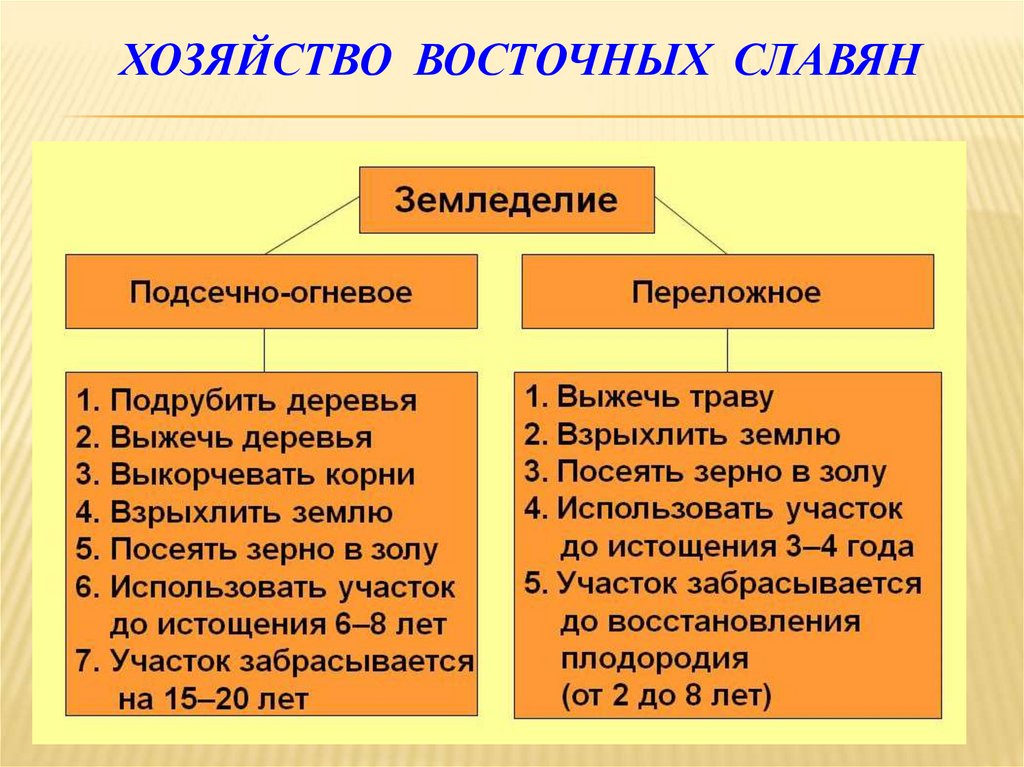 ХОЗЯЙСТВО ВОСТОЧНЫХ СЛАВЯН

Земледелие

Подсечно-огневое

1. Подрубить деревья
2. Выжечь деревья
3. Выкорчевать корни
4. Взрыхлить землю
5. Посеять зерно в золу
6. Использовать участок до истощения 6–8 лет
7. Участок забрасывается на 15–20 лет

Переложное

1. Выжечь траву
2. Взрыхлить землю
3. Посеять зерно в золу
4. Использовать участок до истощения 3–4 года
5. Участок забрасывается до восстановления плодородия (от 2 до 8 лет)